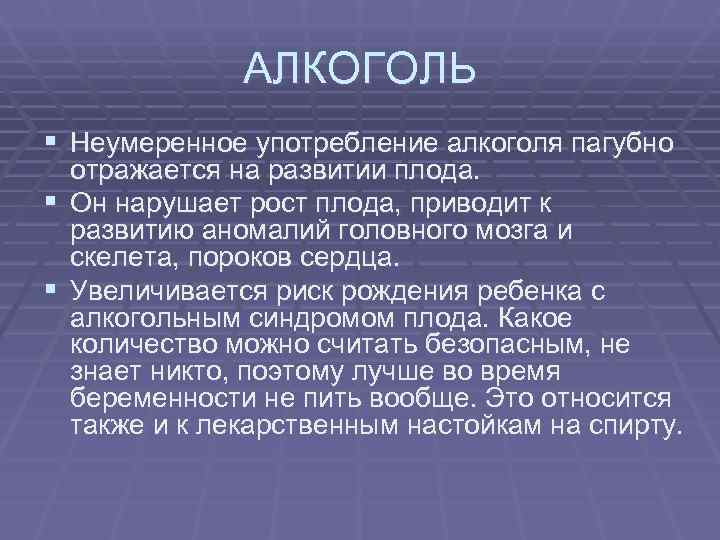 АЛКОГОЛЬ

▪ Неумеренное употребление алкоголя пагубно отражается на развитии плода.

▪ Он нарушает рост плода, приводит к развитию аномалий головного мозга и скелета, пороков сердца.

▪ Увеличивается риск рождения ребенка с алкогольным синдромом плода. Какое количество можно считать безопасным, не знает никто, поэтому лучше во время беременности не пить вообще. Это относится также и к лекарственным настойкам на спирту.